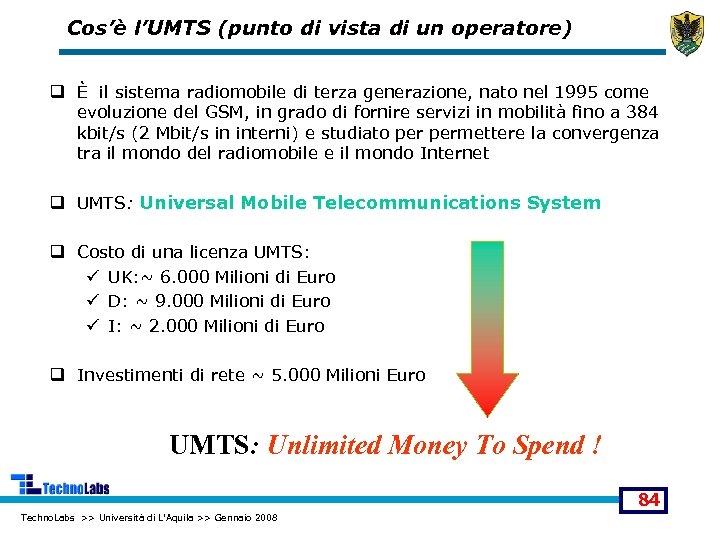 Cos'è l'UMTS (punto di vista di un operatore)

❑ È il sistema radiomobile di terza generazione, nato nel 1995 come evoluzione del GSM, in grado di fornire servizi in mobilità fino a 384 kbit/s (2 Mbit/s in interni) e studiato per permettere la convergenza tra il mondo del radiomobile e il mondo Internet

❑ UMTS: Universal Mobile Telecommunications System

❑ Costo di una licenza UMTS:
✓ UK:~ 6.000 Milioni di Euro
✓ D: ~ 9.000 Milioni di Euro
✓ I: ~ 2.000 Milioni di Euro

❑ Investimenti di rete ~ 5.000 Milioni Euro

UMTS: Unlimited Money To Spend !

TechnoLabs

84

TechnoLabs >> Università di L'Aquila >> Gennaio 2008